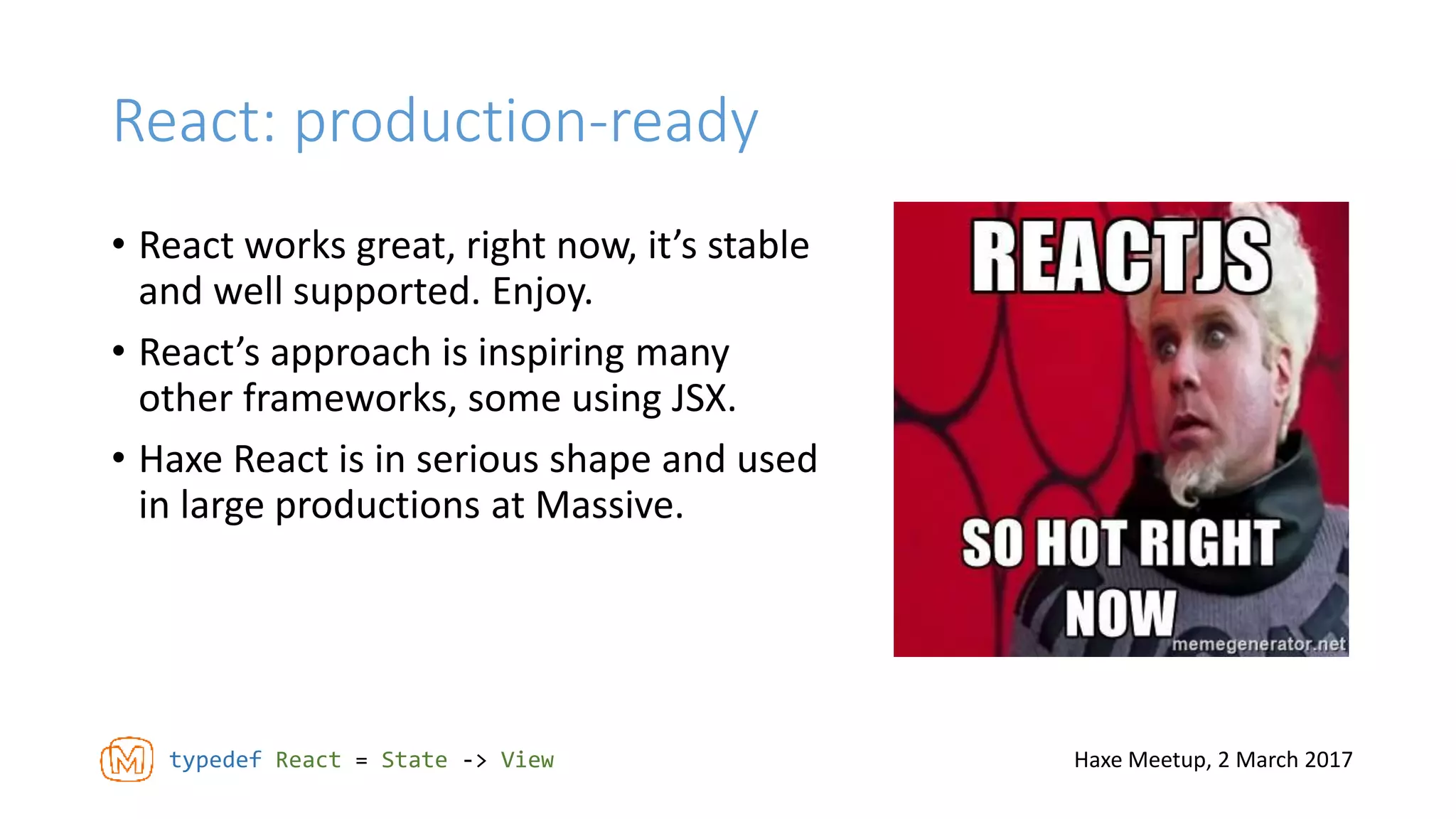 React: production-ready

• React works great, right now, it's stable and well supported. Enjoy.

• React's approach is inspiring many other frameworks, some using JSX.

• Haxe React is in serious shape and used in large productions at Massive.

REACTJS

SO HOT RIGHT NOW

memegenerator.net

M typedef React = State -> View

Haxe Meetup, 2 March 2017